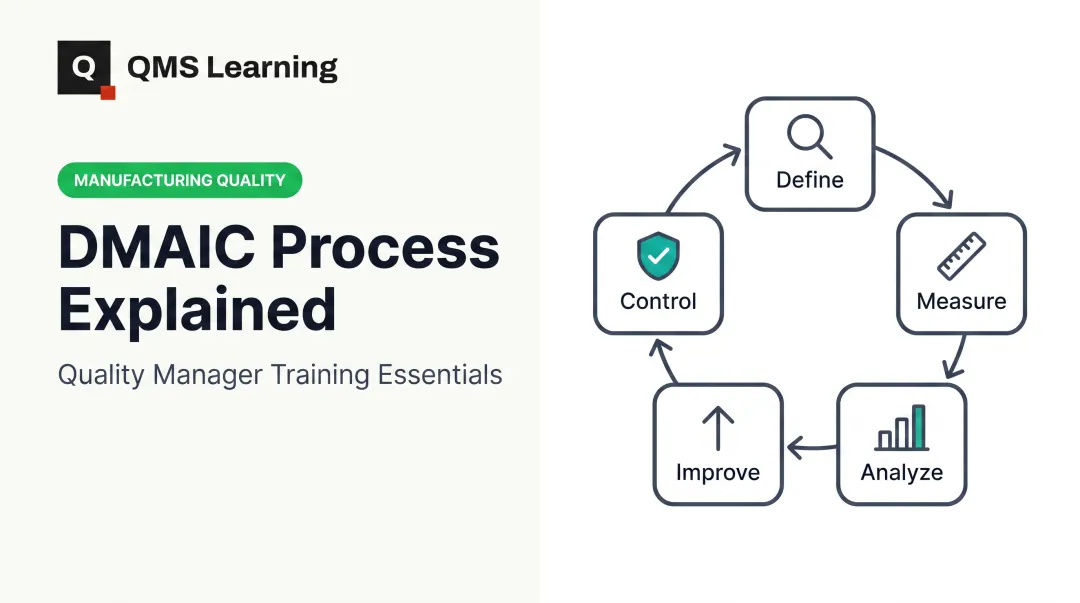 Q QMS Learning

MANUFACTURING QUALITY

DMAIC Process Explained

Quality Manager Training Essentials

Define

Measure

Analyze

Improve

Control